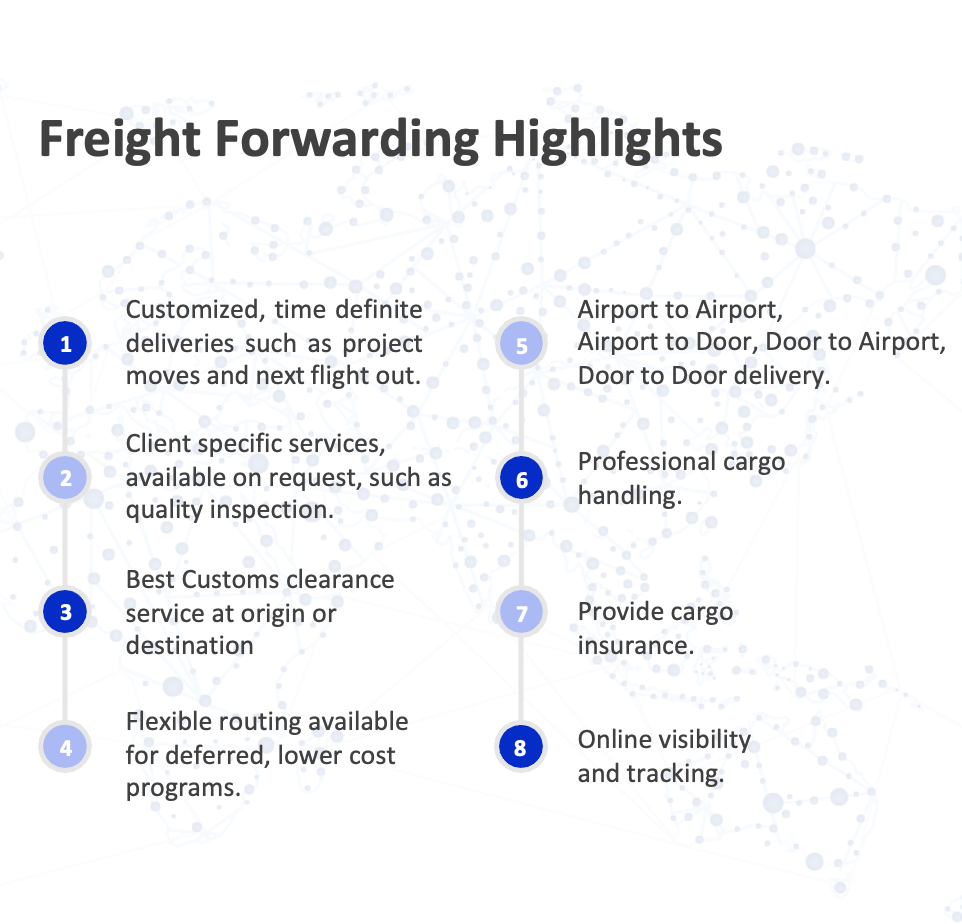 Freight Forwarding Highlights

1
Customized, time definite deliveries such as project moves and next flight out.

2
Client specific services, available on request, such as quality inspection.

3
Best Customs clearance service at origin or destination

4
Flexible routing available for deferred, lower cost programs.

5
Airport to Airport, Airport to Door, Door to Airport, Door to Door delivery.

6
Professional cargo handling.

7
Provide cargo insurance.

8
Online visibility and tracking.